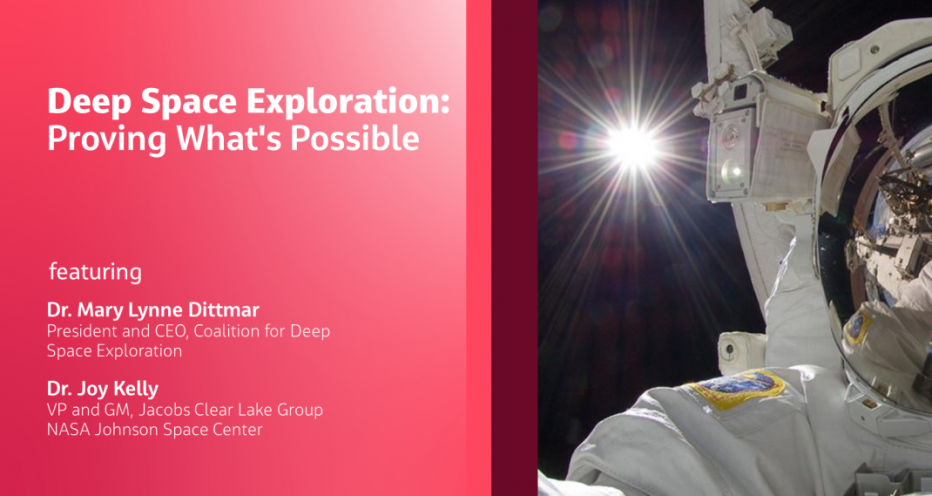 Deep Space Exploration:
Proving What's Possible

featuring

Dr. Mary Lynne Dittmar
President and CEO, Coalition for Deep Space Exploration

Dr. Joy Kelly
VP and GM, Jacobs Clear Lake Group
NASA Johnson Space Center